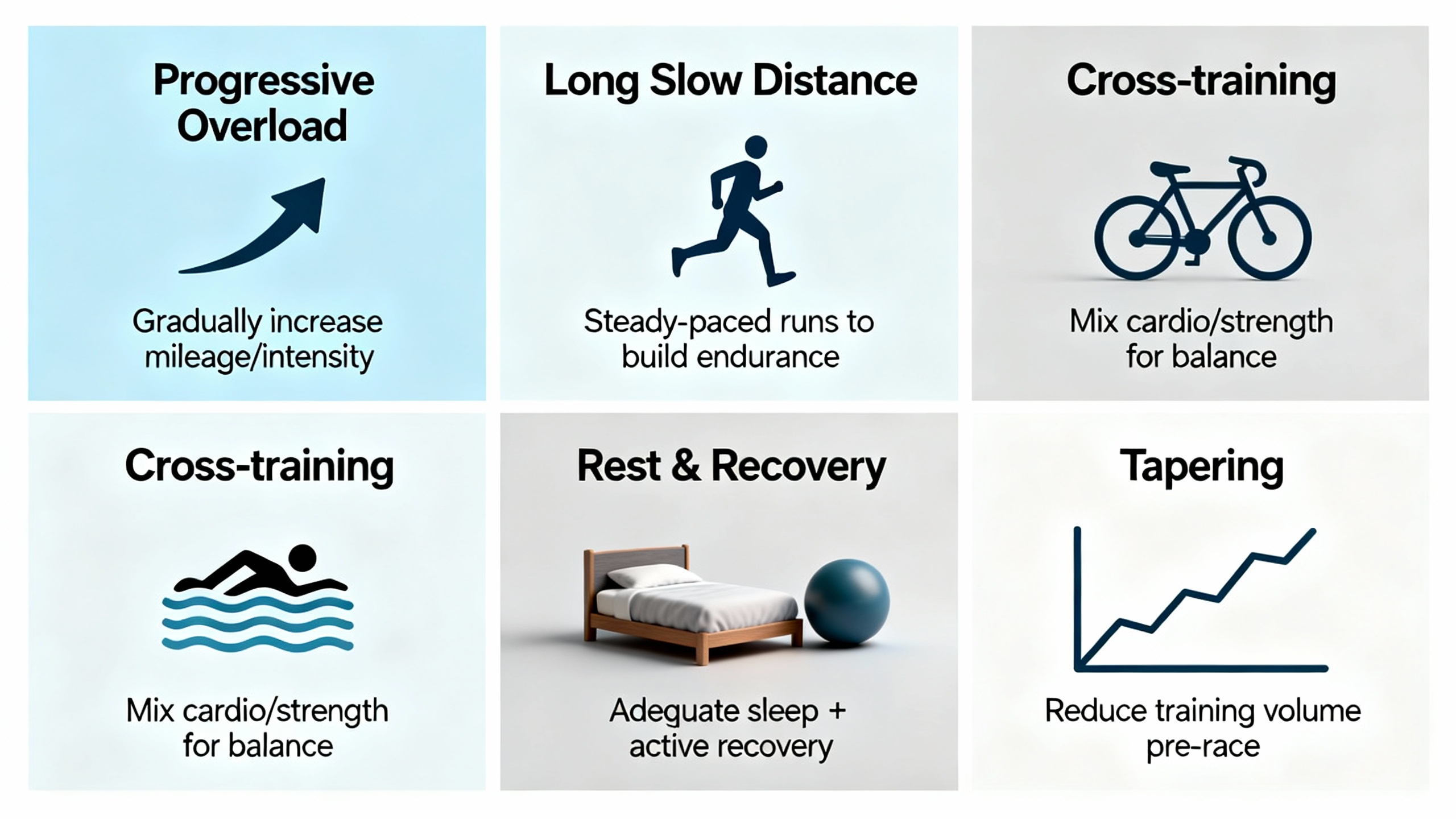 Progressive Overload

Gradually increase mileage/intensity

Long Slow Distance

Steady-paced runs to build endurance

Cross-training

Mix cardio/strength for balance

Cross-training

Mix cardio/strength for balance

Rest & Recovery

Adequate sleep + active recovery

Tapering

Reduce training volume pre-race